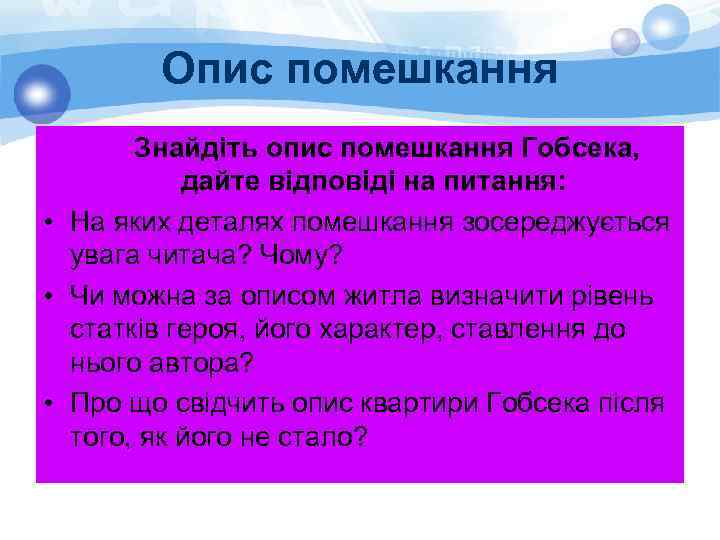 Опис помешкання

Знайдіть опис помешкання Гобсека, дайте відповіді на питання:

• На яких деталях помешкання зосереджується увага читача? Чому?
• Чи можна за описом житла визначити рівень статків героя, його характер, ставлення до нього автора?
• Про що свідчить опис квартири Гобсека після того, як його не стало?